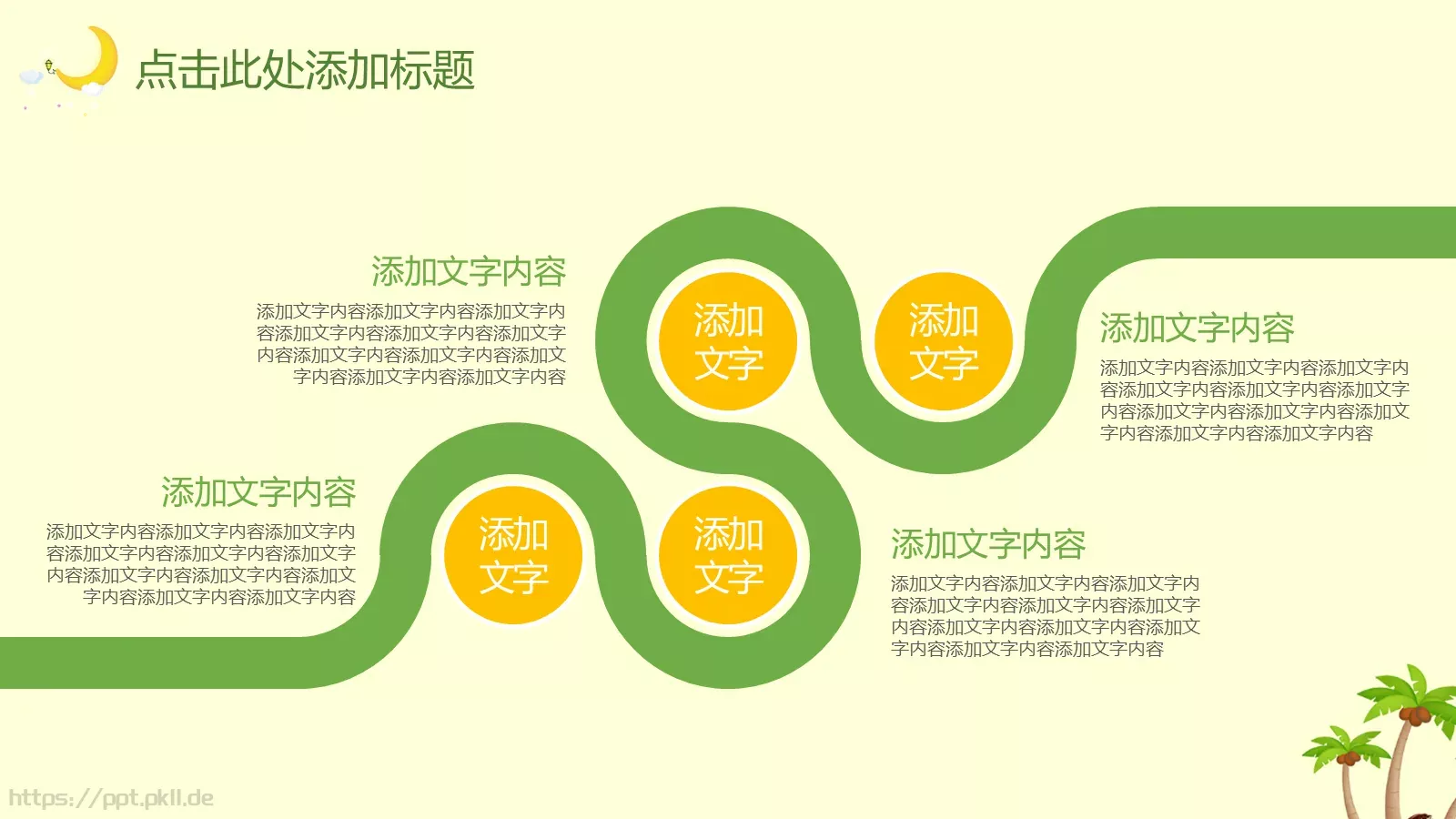 点击此处添加标题

添加文字内容
添加文字内容添加文字内容添加文字内容添加文字内容添加文字内容添加文字内容添加文字内容添加文字内容添加文字内容添加文字内容添加文字内容

添加文字

添加文字

添加文字内容
添加文字内容添加文字内容添加文字内容添加文字内容添加文字内容添加文字内容添加文字内容添加文字内容添加文字内容添加文字内容添加文字内容

添加文字内容
添加文字内容添加文字内容添加文字内容添加文字内容添加文字内容添加文字内容添加文字内容添加文字内容添加文字内容添加文字内容添加文字内容

添加文字

添加文字

添加文字内容
添加文字内容添加文字内容添加文字内容添加文字内容添加文字内容添加文字内容添加文字内容添加文字内容添加文字内容添加文字内容添加文字内容

https://ppt.pkll.de